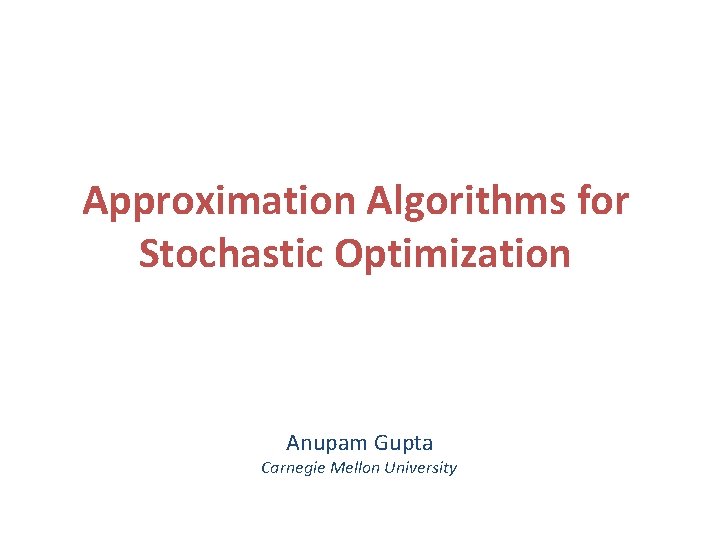 Approximation Algorithms for Stochastic Optimization

Anupam Gupta
Carnegie Mellon University